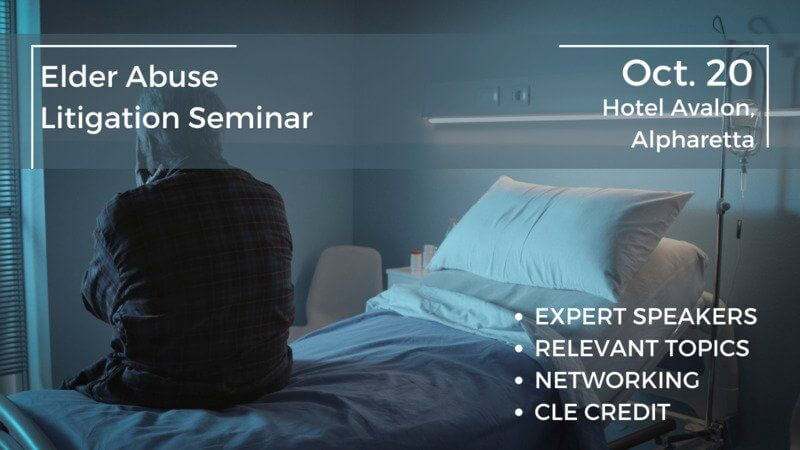 Elder Abuse Litigation Seminar

Oct. 20
Hotel Avalon, Alpharetta

• EXPERT SPEAKERS
• RELEVANT TOPICS
• NETWORKING
• CLE CREDIT